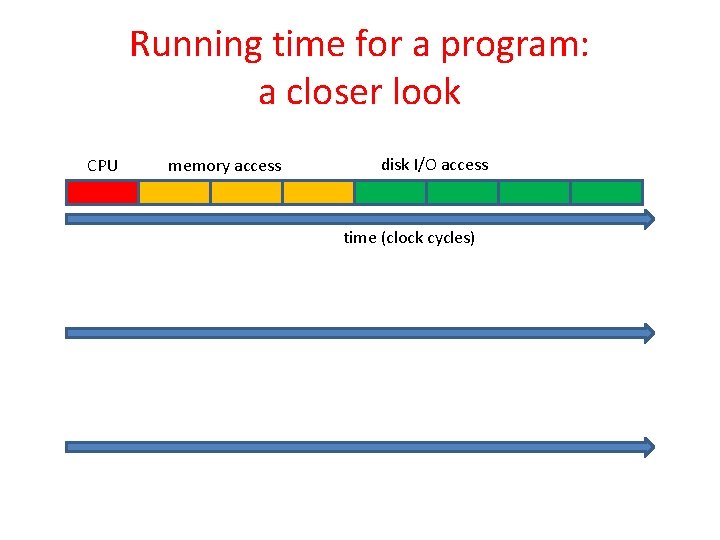 Running time for a program:
a closer look

CPU

memory access

disk I/O access

time (clock cycles)